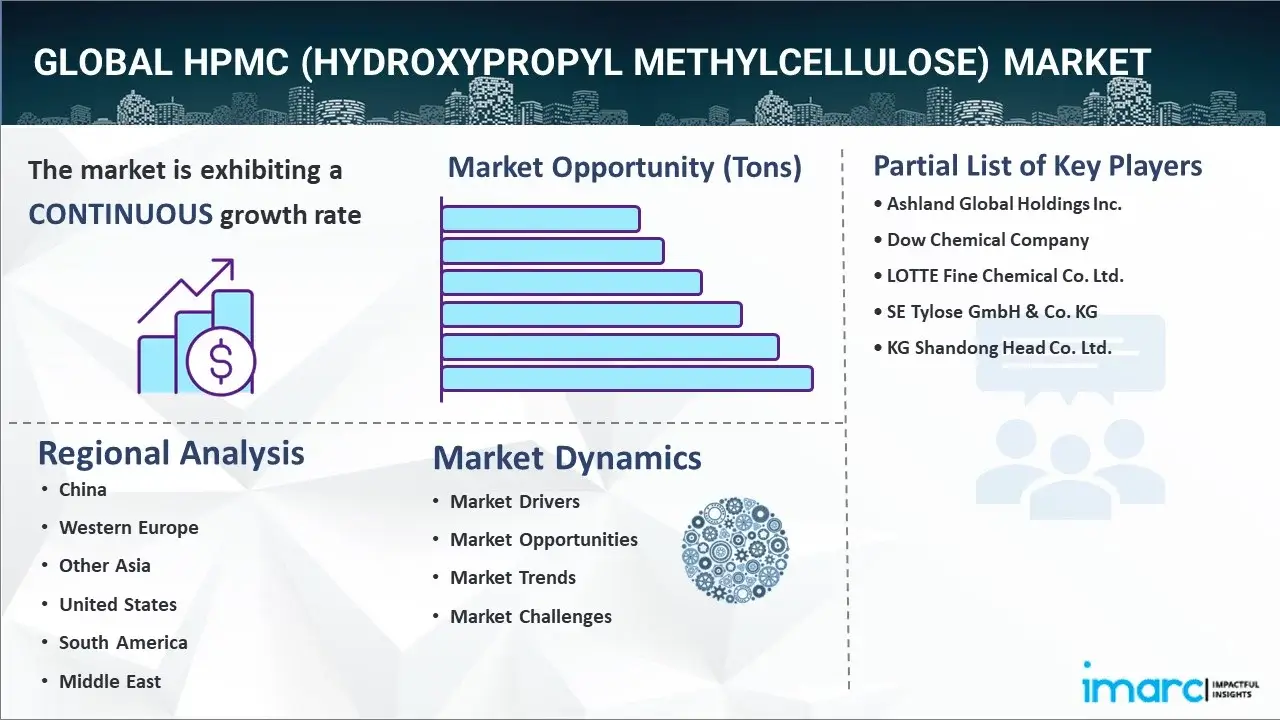 GLOBAL HPMC (HYDROXYPROPYL METHYLCELLULOSE) MARKET

The market is exhibiting a CONTINUOUS growth rate

Market Opportunity (Tons)

Partial List of Key Players
• Ashland Global Holdings Inc.
• Dow Chemical Company
• LOTTE Fine Chemical Co. Ltd.
• SE Tylose GmbH & Co. KG
• KG Shandong Head Co. Ltd.

Regional Analysis
• China
• Western Europe
• Other Asia
• United States
• South America
• Middle East

Market Dynamics
• Market Drivers
• Market Opportunities
• Market Trends
• Market Challenges

imarc IMPACTFUL INSIGHTS